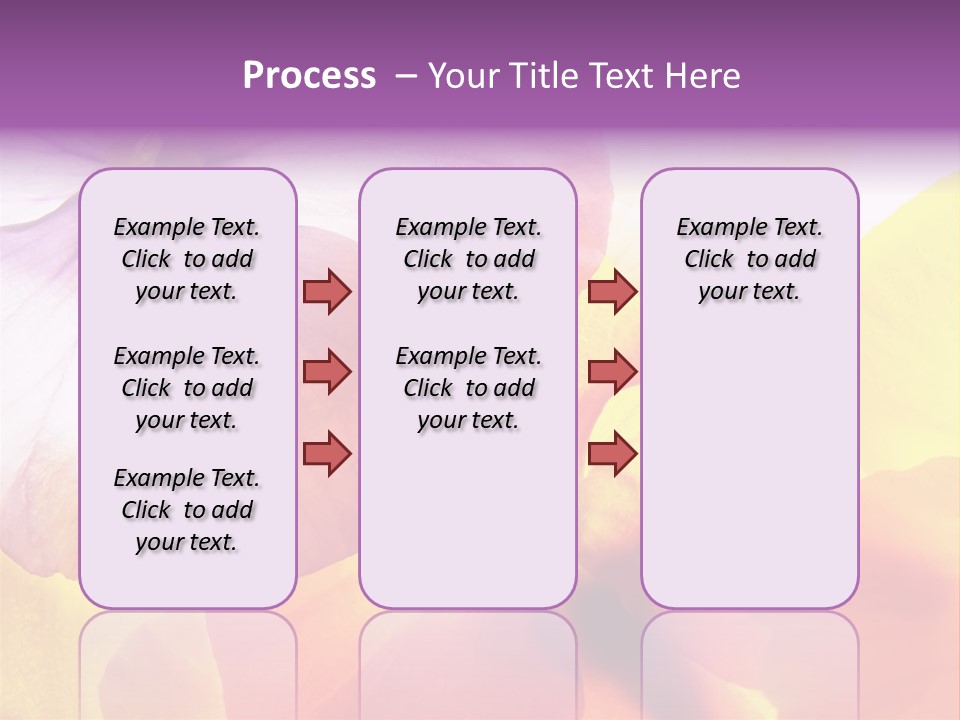 Process – Your Title Text Here

Example Text. Click to add your text.

Example Text. Click to add your text.

Example Text. Click to add your text.

Example Text. Click to add your text.

Example Text. Click to add your text.

Example Text. Click to add your text.